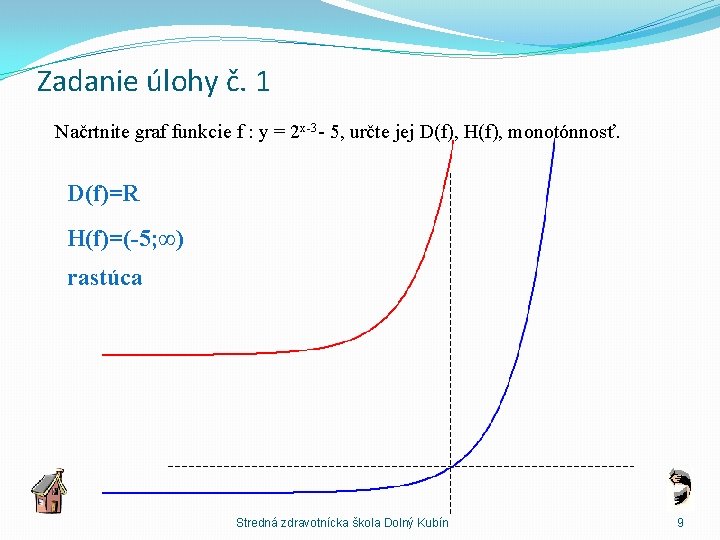 Zadanie úlohy č. 1

Načrtnite graf funkcie f : $y = 2^{x-3} - 5$, určte jej D(f), H(f), monotónnosť.

D(f)=R

H(f)=(-5;∞)

rastúca

Stredná zdravotnícka škola Dolný Kubín

9